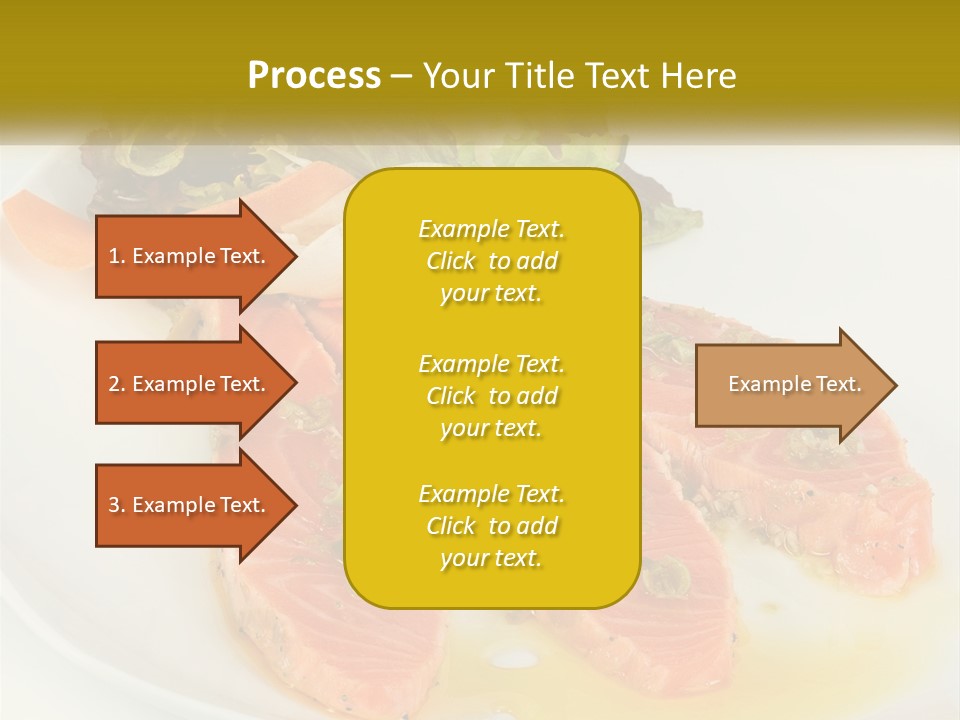 Process – Your Title Text Here

1. Example Text.

2. Example Text.

3. Example Text.

Example Text. Click to add your text.

Example Text. Click to add your text.

Example Text. Click to add your text.

Example Text.